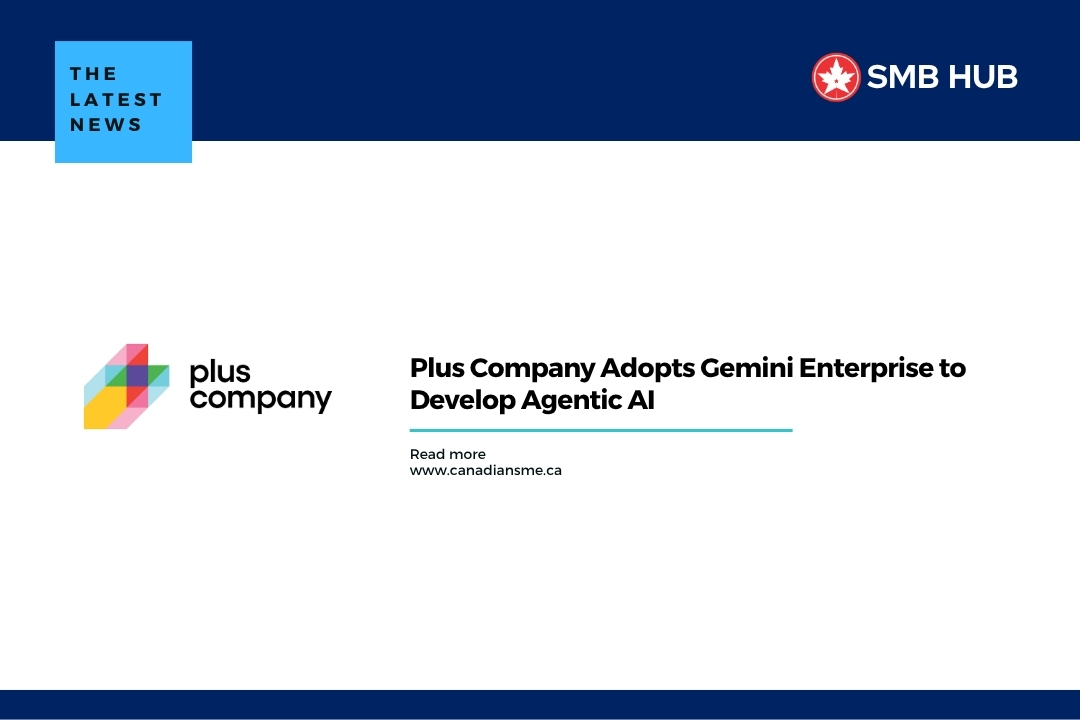 THE LATEST NEWS

SMB HUB

plus company

Plus Company Adopts Gemini Enterprise to Develop Agentic AI

Read more
www.canadiansme.ca